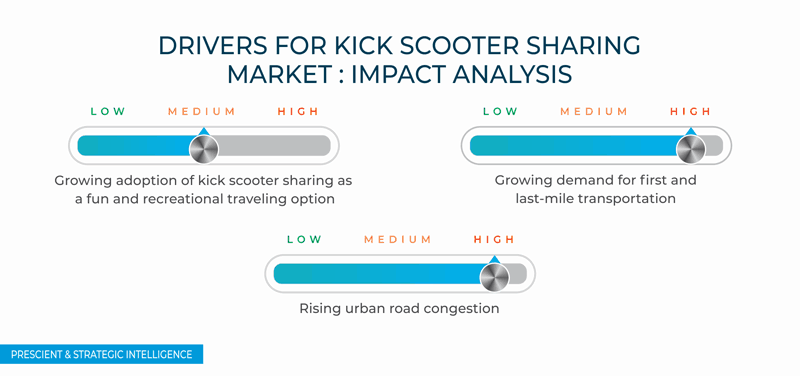 DRIVERS FOR KICK SCOOTER SHARING MARKET : IMPACT ANALYSIS

LOW MEDIUM HIGH

Growing adoption of kick scooter sharing as a fun and recreational traveling option

LOW MEDIUM HIGH

Growing demand for first and last-mile transportation

LOW MEDIUM HIGH

Rising urban road congestion

PRESCIENT & STRATEGIC INTELLIGENCE